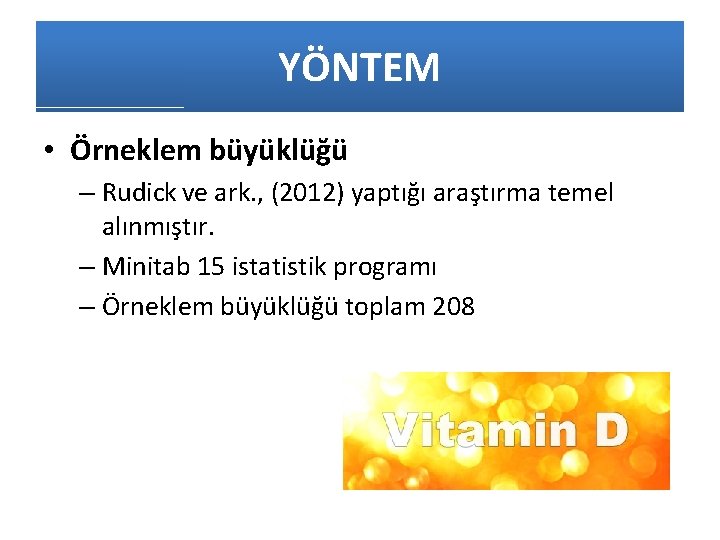 YÖNTEM

• Örneklem büyüklüğü
– Rudick ve ark., (2012) yaptığı araştırma temel alınmıştır.
– Minitab 15 istatistik programı
– Örneklem büyüklüğü toplam 208

Vitamin D